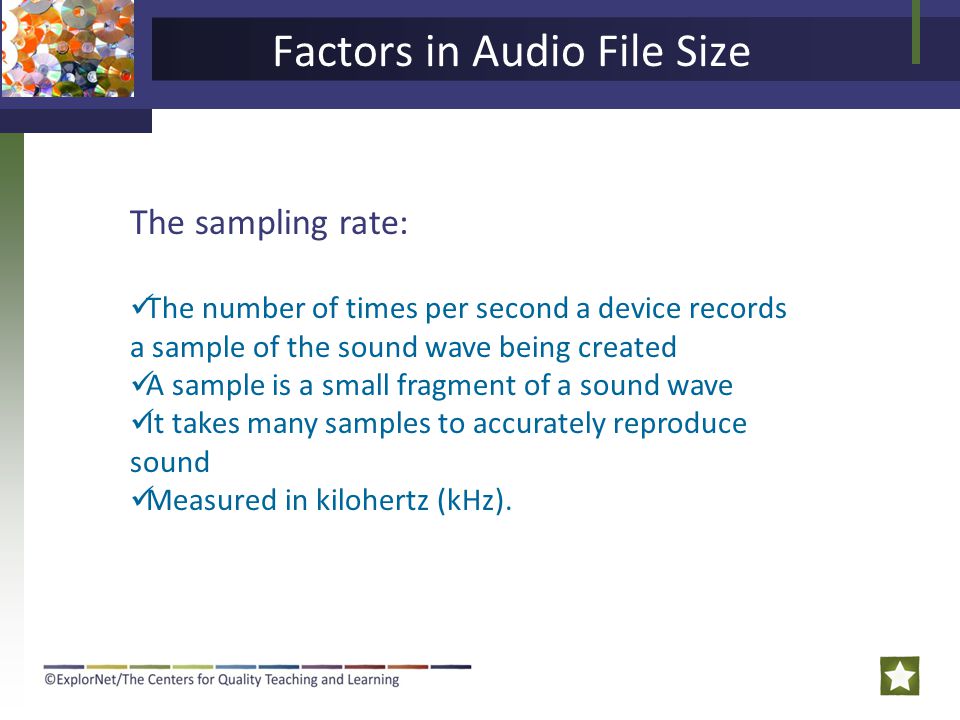 Factors in Audio File Size

The sampling rate:

✓The number of times per second a device records a sample of the sound wave being created
✓A sample is a small fragment of a sound wave
✓It takes many samples to accurately reproduce sound
✓Measured in kilohertz (kHz).

©ExplorNet/The Centers for Quality Teaching and Learning